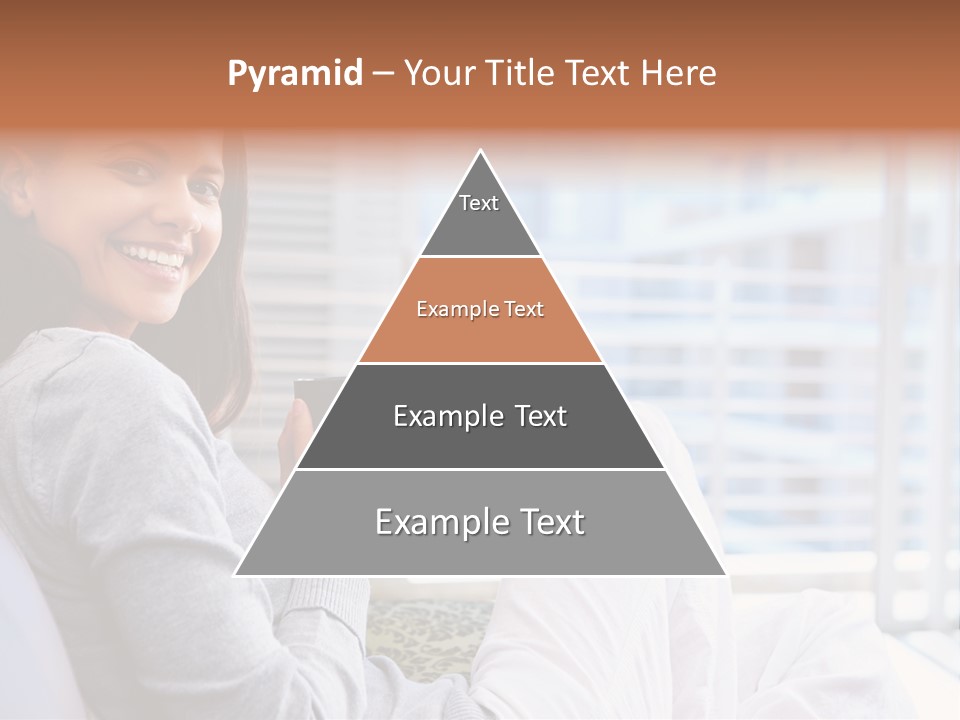 Pyramid – Your Title Text Here

Text

Example Text

Example Text

Example Text